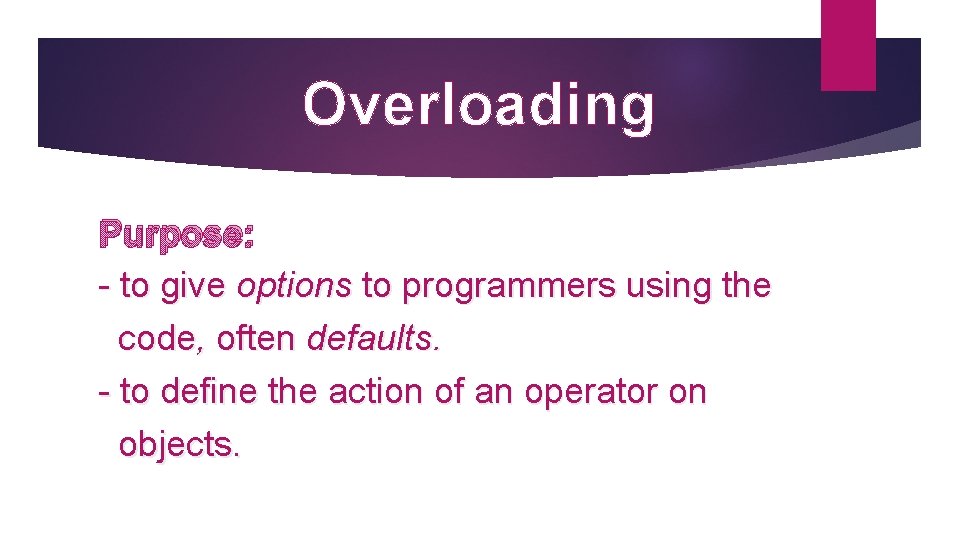 Overloading

Purpose:
- to give options to programmers using the code, often defaults.
- to define the action of an operator on objects.